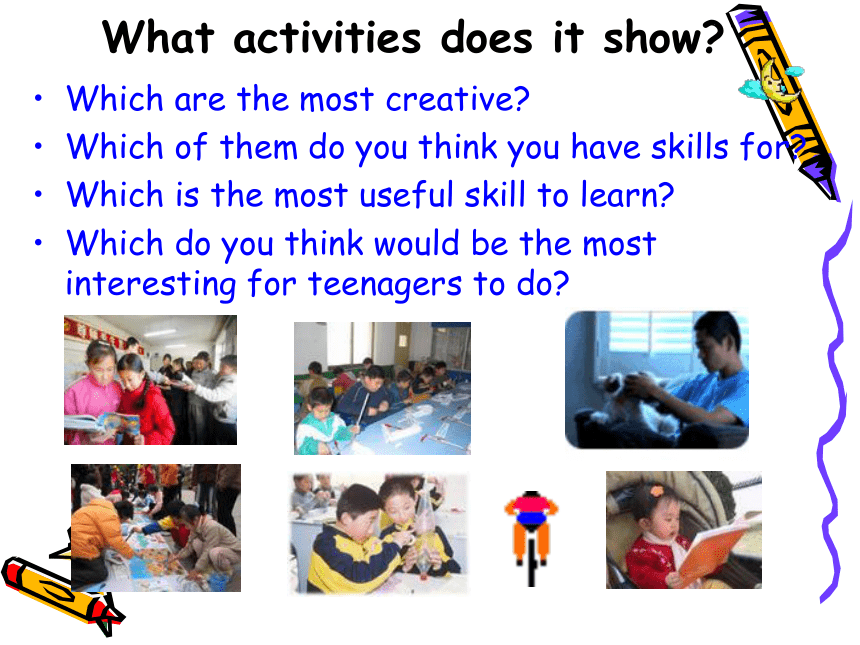 What activities does it show?

• Which are the most creative?
• Which of them do you think you have skills for?
• Which is the most useful skill to learn?
• Which do you think would be the most interesting for teenagers to do?